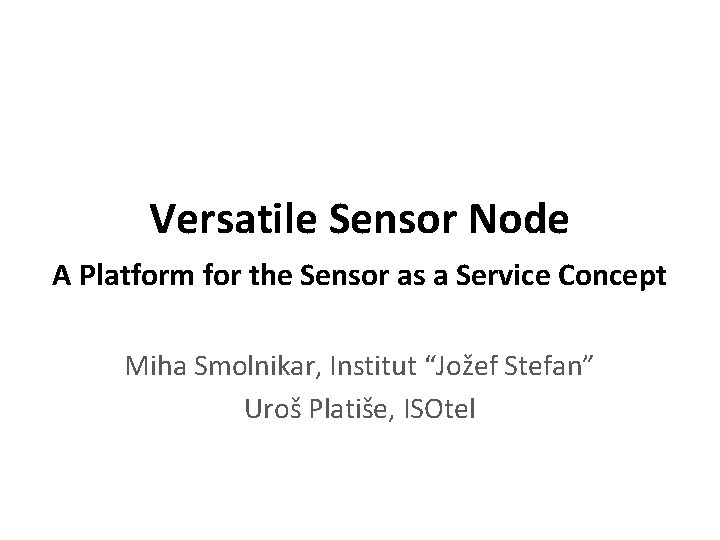 Versatile Sensor Node

A Platform for the Sensor as a Service Concept

Miha Smolnikar, Institut “Jožef Stefan”
Uroš Platiše, ISOtel